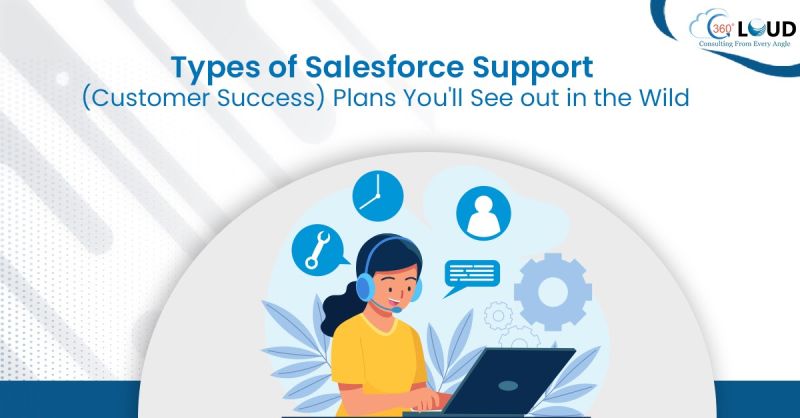 360° CLOUD
Consulting From Every Angle

Types of Salesforce Support
(Customer Success) Plans You'll See out in the Wild